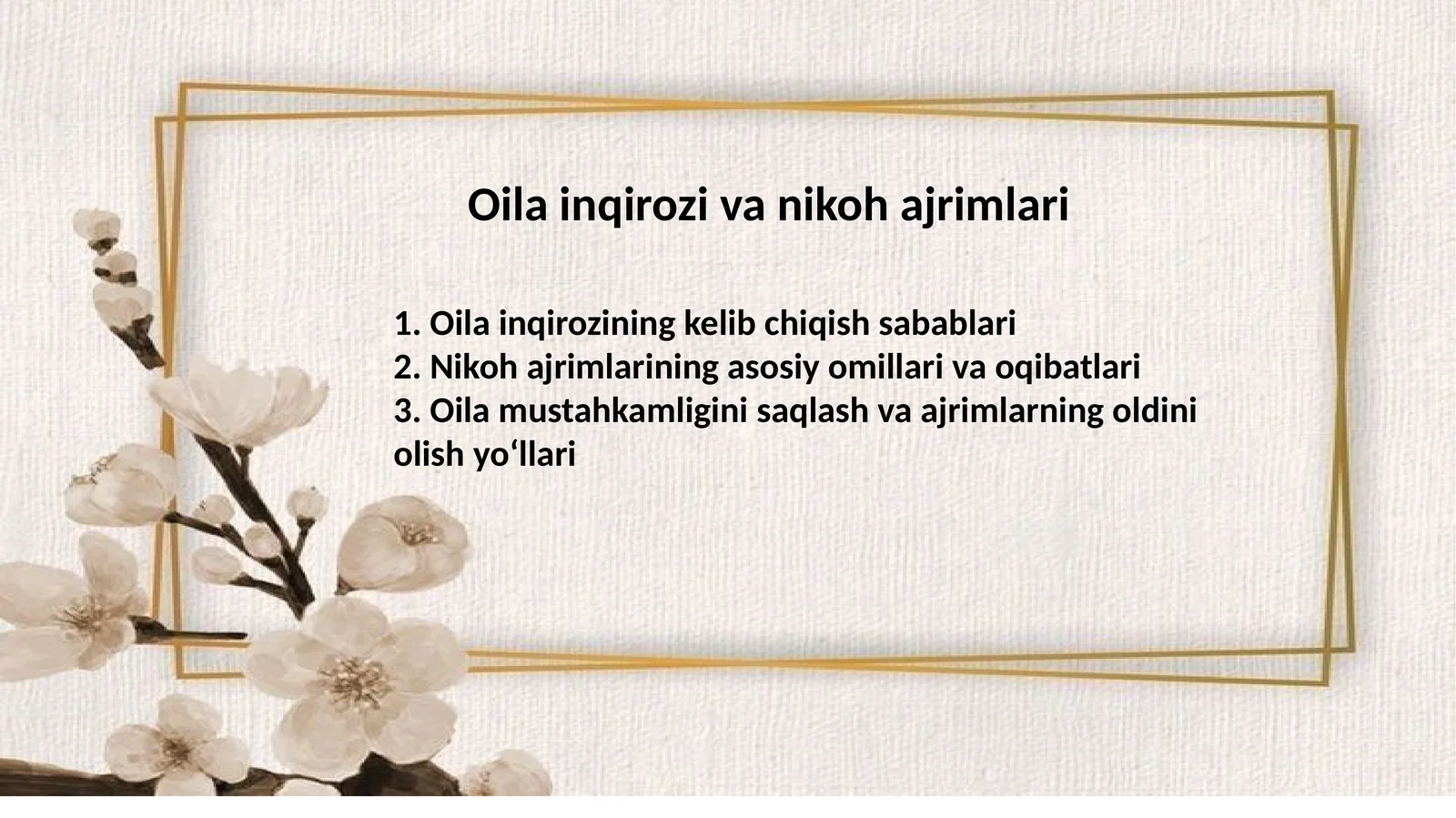 Oila inqirozi va nikoh ajrimlari

1. Oila inqirozining kelib chiqish sabablari
2. Nikoh ajrimlarining asosiy omillari va oqibatlari
3. Oila mustahkamligini saqlash va ajrimlarning oldini olish yo‘llari